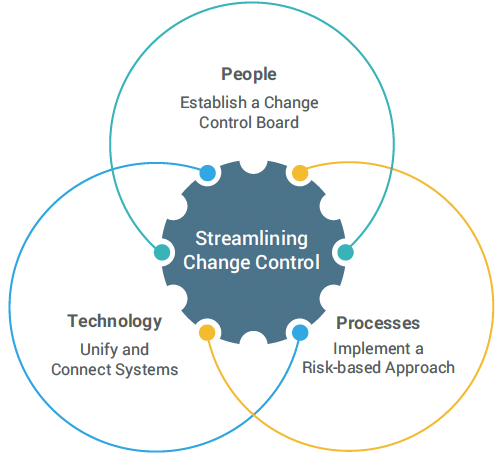 People

Establish a Change Control Board

Streamlining Change Control

Technology

Unify and Connect Systems

Processes

Implement a Risk-based Approach